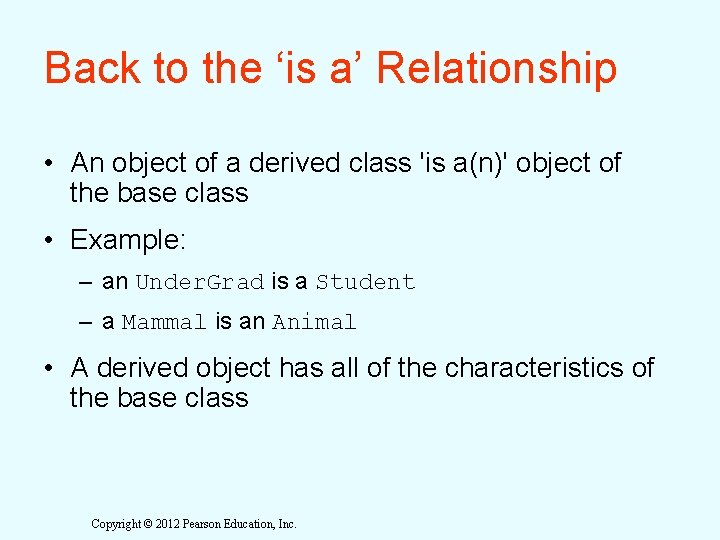 Back to the ‘is a’ Relationship

• An object of a derived class 'is a(n)' object of the base class

• Example:

– an UnderGrad is a Student

– a Mammal is an Animal

• A derived object has all of the characteristics of the base class

Copyright © 2012 Pearson Education, Inc.